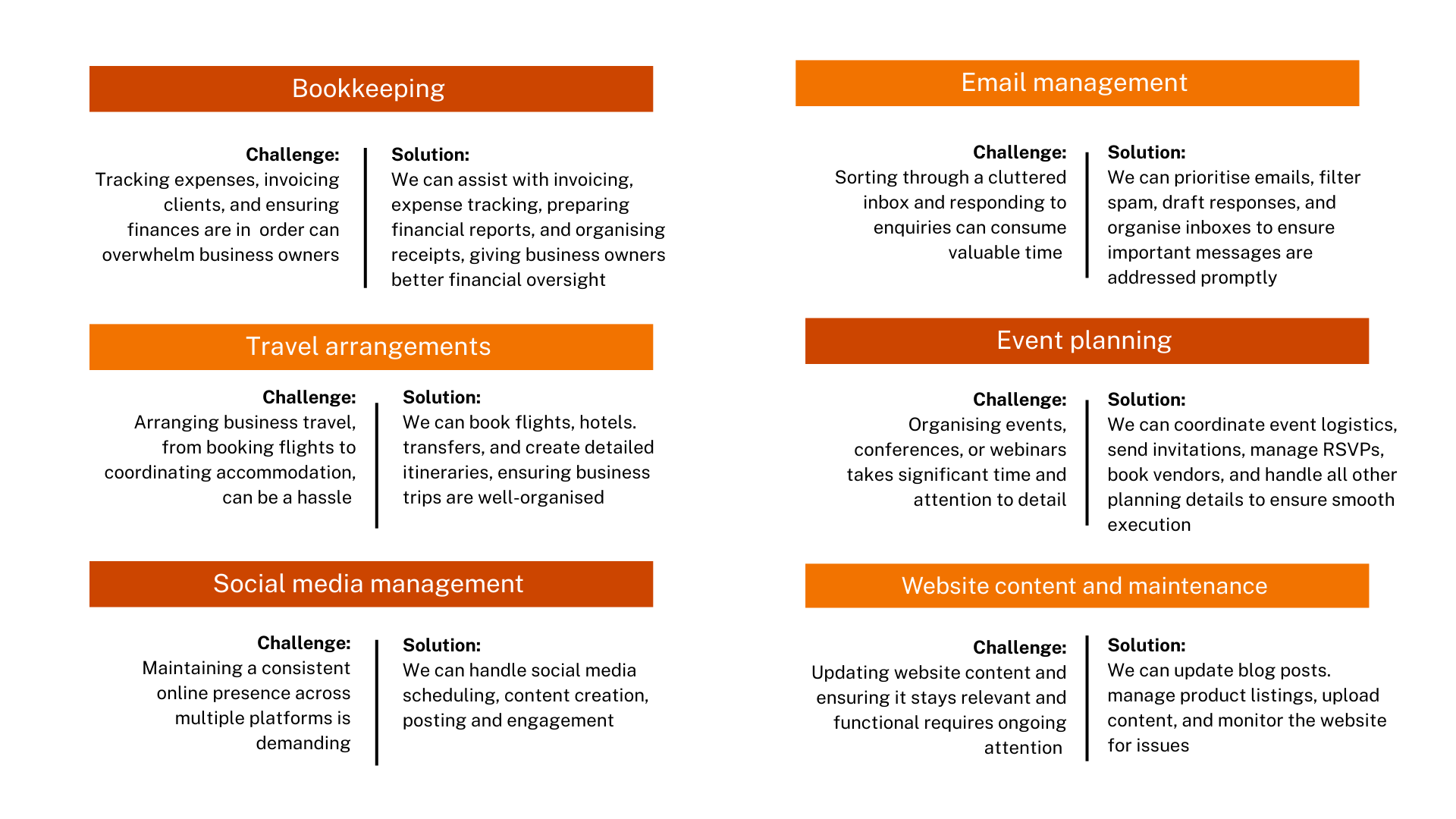 Bookkeeping

Challenge:
Tracking expenses, invoicing clients, and ensuring finances are in  order can overwhelm business owners

Solution:
We can assist with invoicing, expense tracking, preparing financial reports, and organising receipts, giving business owners better financial oversight

Travel arrangements

Challenge:
Arranging business travel, from booking flights to coordinating accommodation, can be a hassle

Solution:
We can book flights, hotels. transfers, and create detailed itineraries, ensuring business trips are well-organised

Social media management

Challenge:
Maintaining a consistent online presence across multiple platforms is demanding

Solution:
We can handle social media scheduling, content creation, posting and engagement

Email management

Challenge:
Sorting through a cluttered inbox and responding to enquiries can consume valuable time

Solution:
We can prioritise emails, filter spam, draft responses, and organise inboxes to ensure important messages are addressed promptly

Event planning

Challenge:
Organising events, conferences, or webinars takes significant time and attention to detail

Solution:
We can coordinate event logistics, send invitations, manage RSVPs, book vendors, and handle all other planning details to ensure smooth execution

Website content and maintenance

Challenge:
Updating website content and ensuring it stays relevant and functional requires ongoing attention

Solution:
We can update blog posts. manage product listings, upload content, and monitor the website for issues